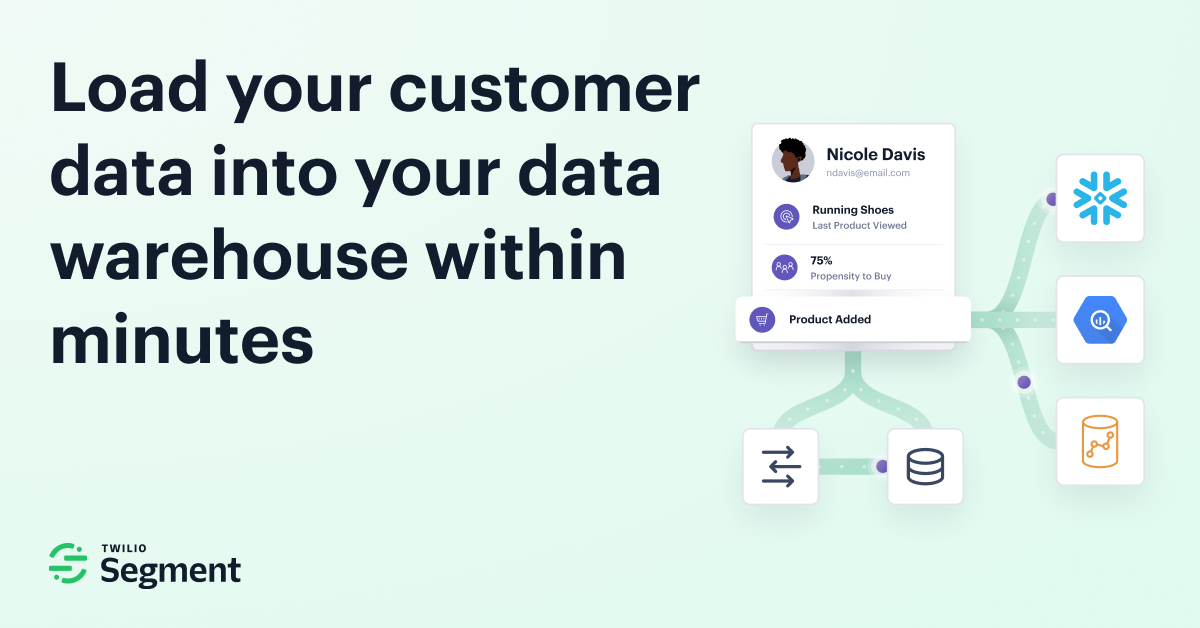 Load your customer data into your data warehouse within minutes

Nicole Davis
ndavis@email.com

Running Shoes
Last Product Viewed

75%
Propensity to Buy

Product Added

TWILIO
Segment